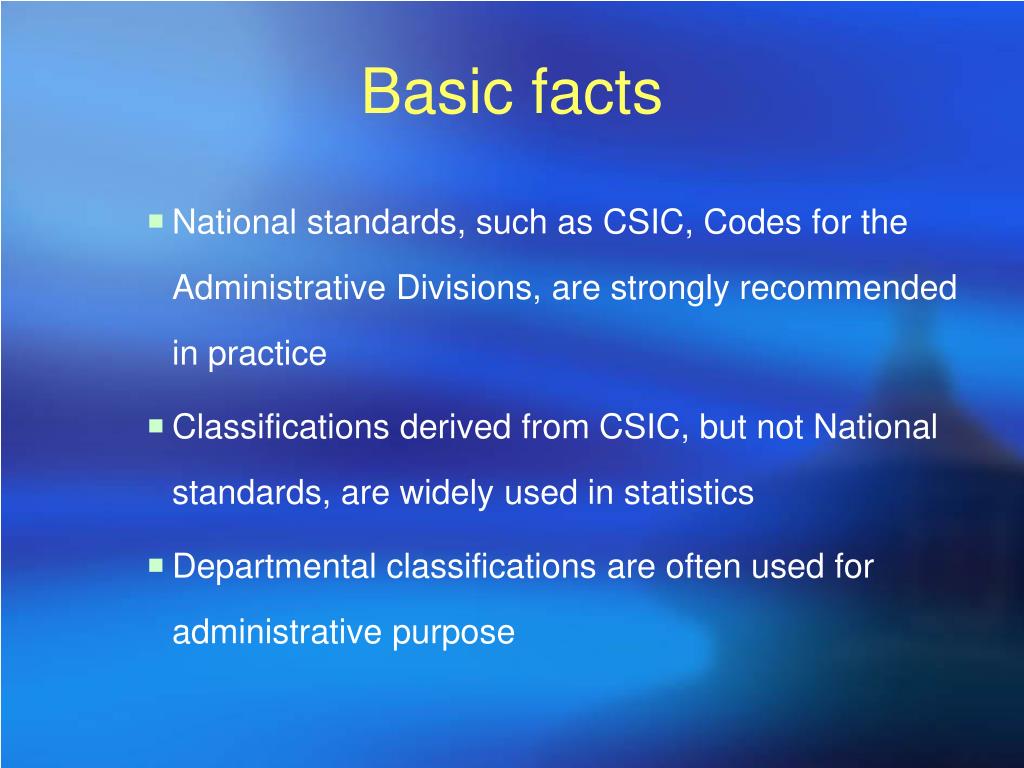 Basic facts

National standards, such as CSIC, Codes for the Administrative Divisions, are strongly recommended in practice

Classifications derived from CSIC, but not National standards, are widely used in statistics

Departmental classifications are often used for administrative purpose